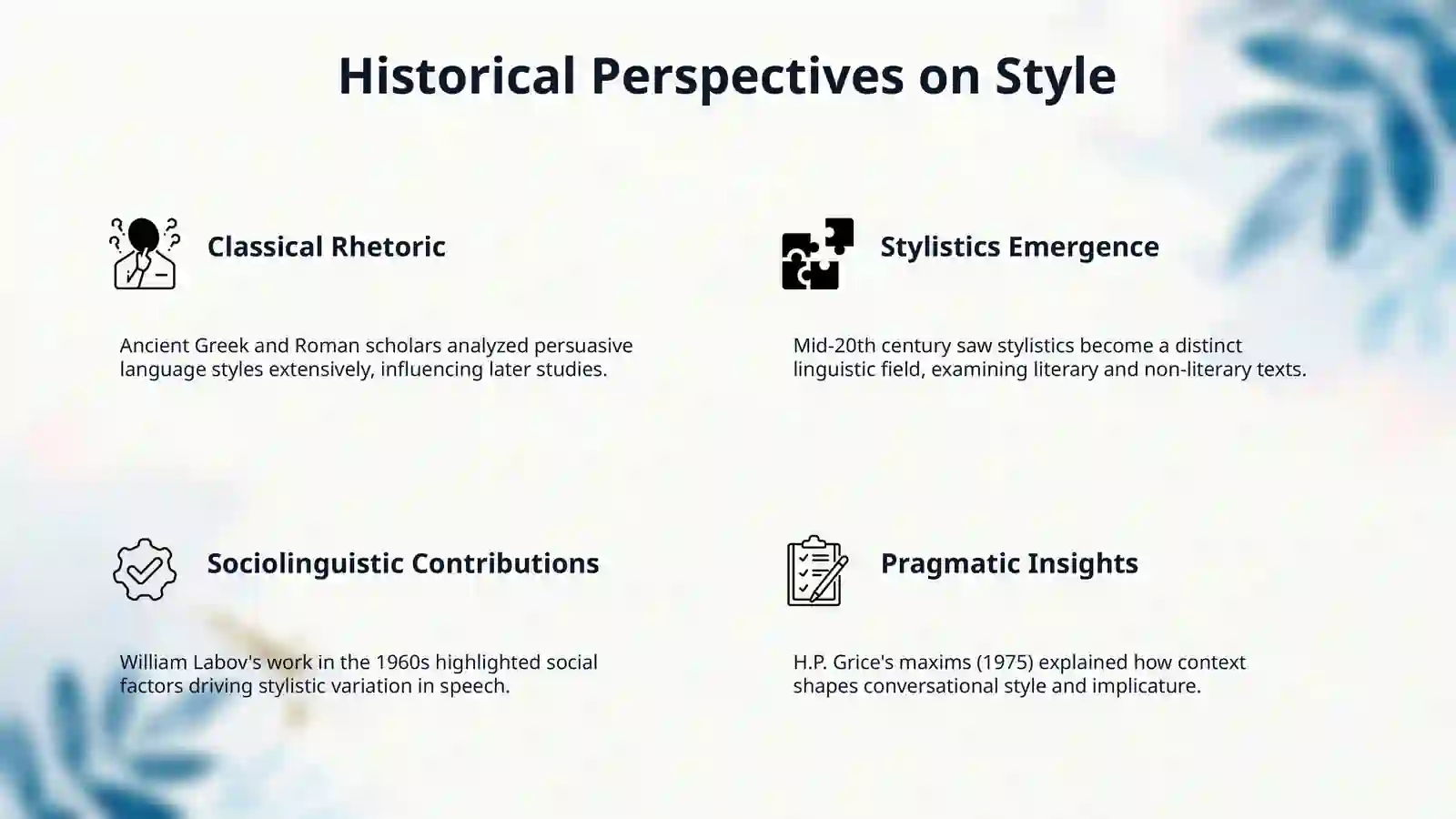 Historical Perspectives on Style

Classical Rhetoric

Ancient Greek and Roman scholars analyzed persuasive language styles extensively, influencing later studies.

Stylistics Emergence

Mid-20th century saw stylistics become a distinct linguistic field, examining literary and non-literary texts.

Sociolinguistic Contributions

William Labov's work in the 1960s highlighted social factors driving stylistic variation in speech.

Pragmatic Insights

H.P. Grice's maxims (1975) explained how context shapes conversational style and implicature.